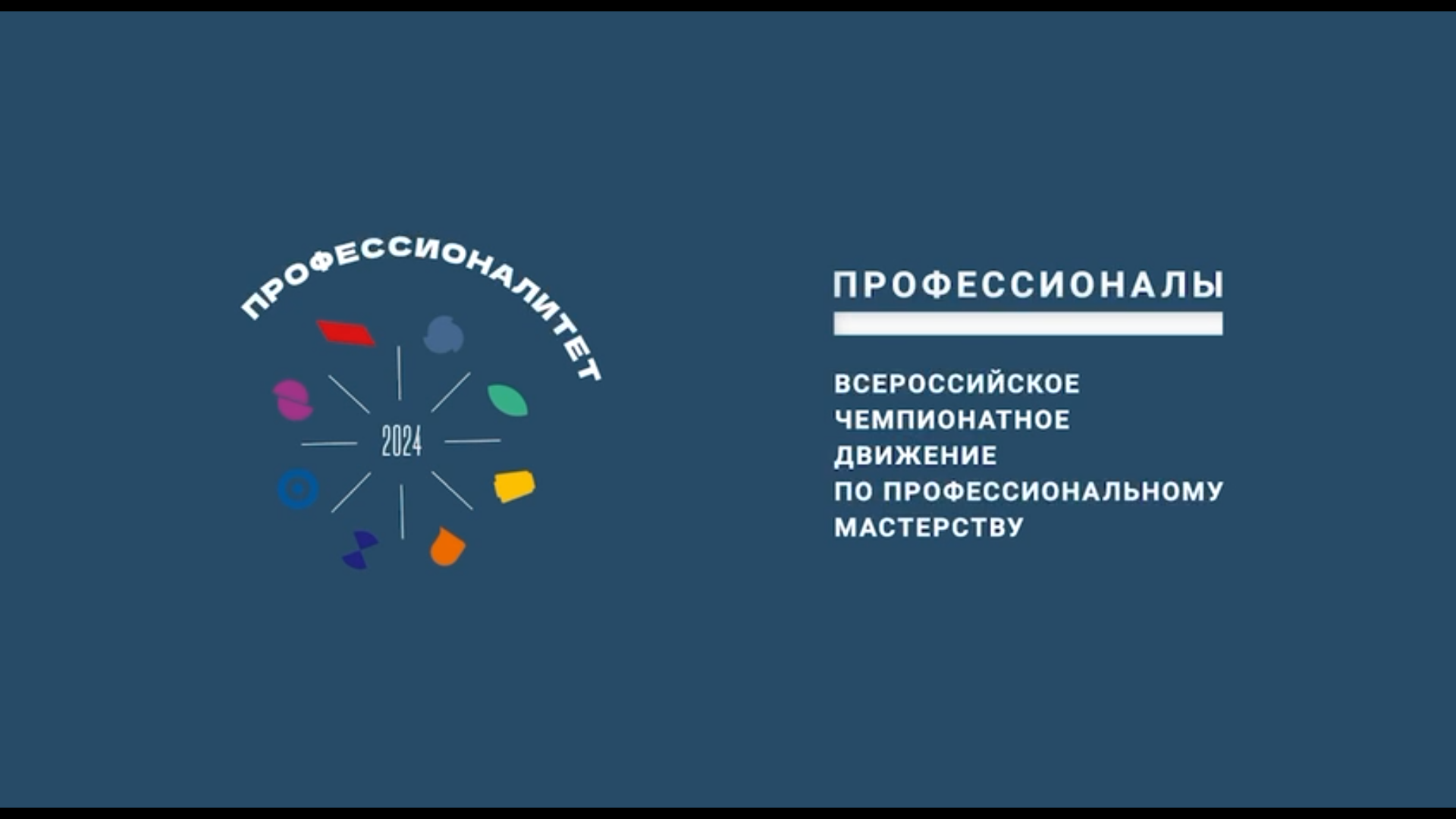 ПРОФЕССИОНАЛИТЕТ

2024

ПРОФЕССИОНАЛЫ

ВСЕРОССИЙСКОЕ ЧЕМПИОНАТНОЕ ДВИЖЕНИЕ ПО ПРОФЕССИОНАЛЬНОМУ МАСТЕРСТВУ